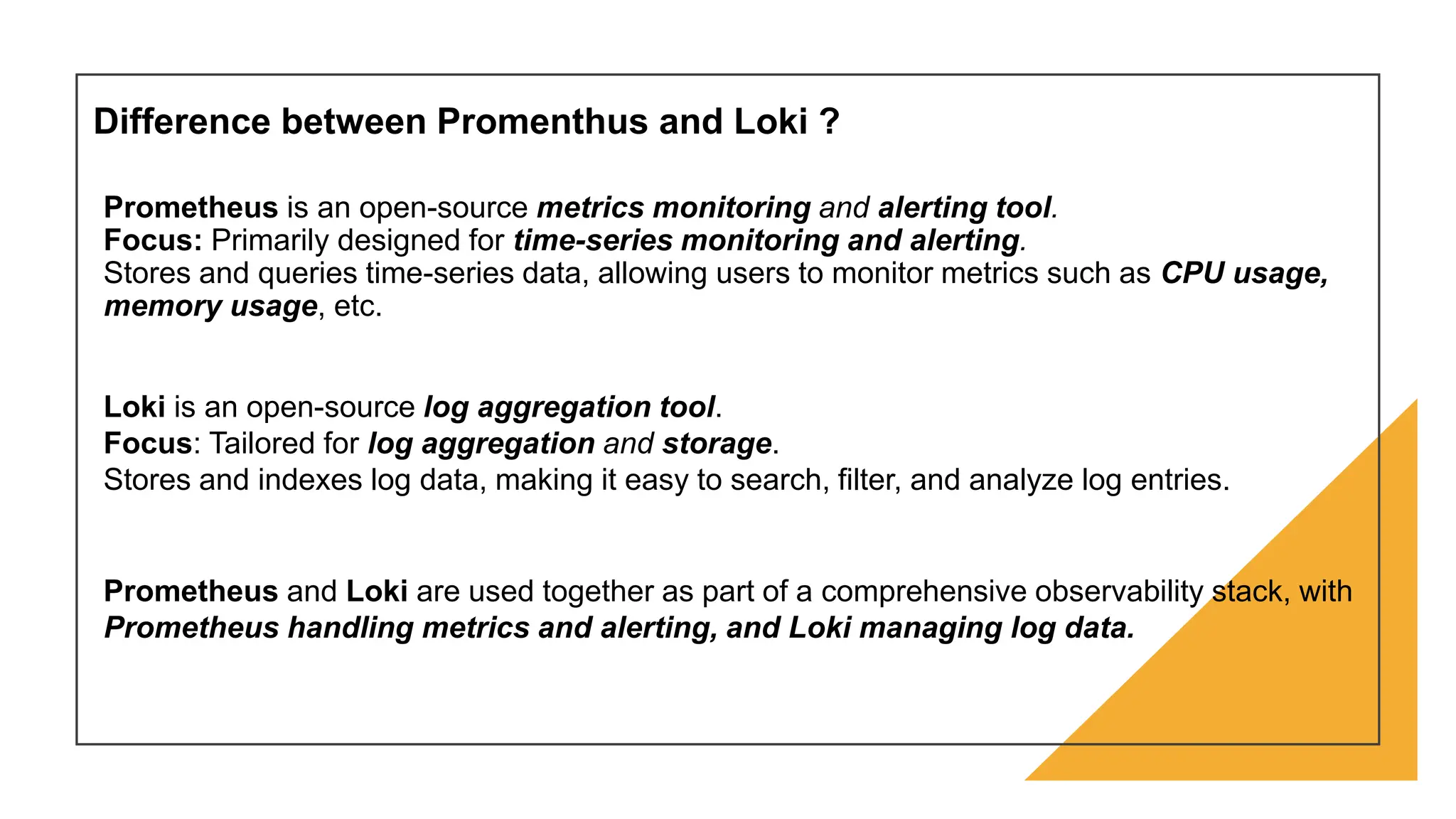 Difference between Promenthus and Loki ?

Prometheus is an open-source metrics monitoring and alerting tool.
Focus: Primarily designed for time-series monitoring and alerting.
Stores and queries time-series data, allowing users to monitor metrics such as CPU usage, memory usage, etc.

Loki is an open-source log aggregation tool.
Focus: Tailored for log aggregation and storage.
Stores and indexes log data, making it easy to search, filter, and analyze log entries.

Prometheus and Loki are used together as part of a comprehensive observability stack, with Prometheus handling metrics and alerting, and Loki managing log data.